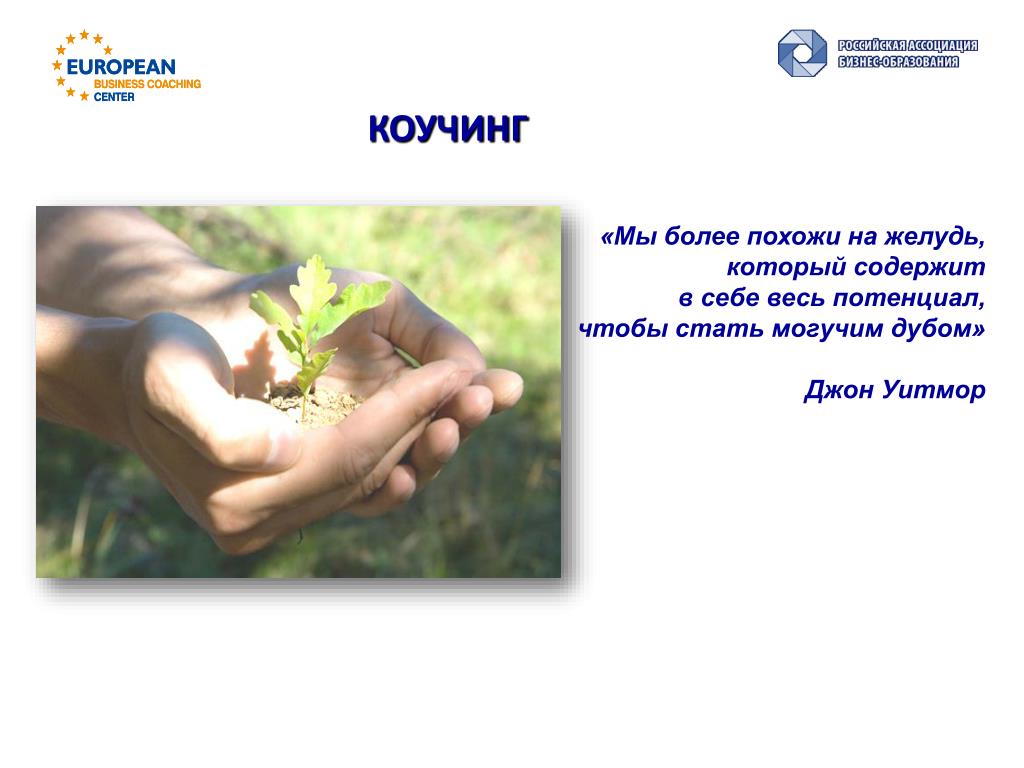 EUROPEAN
BUSINESS COACHING
CENTER

РОССИЙСКАЯ АССОЦИАЦИЯ
БИЗНЕС-ОБРАЗОВАНИЯ

КОУЧИНГ

«Мы более похожи на желудь, который содержит в себе весь потенциал, чтобы стать могучим дубом»

Джон Уитмор